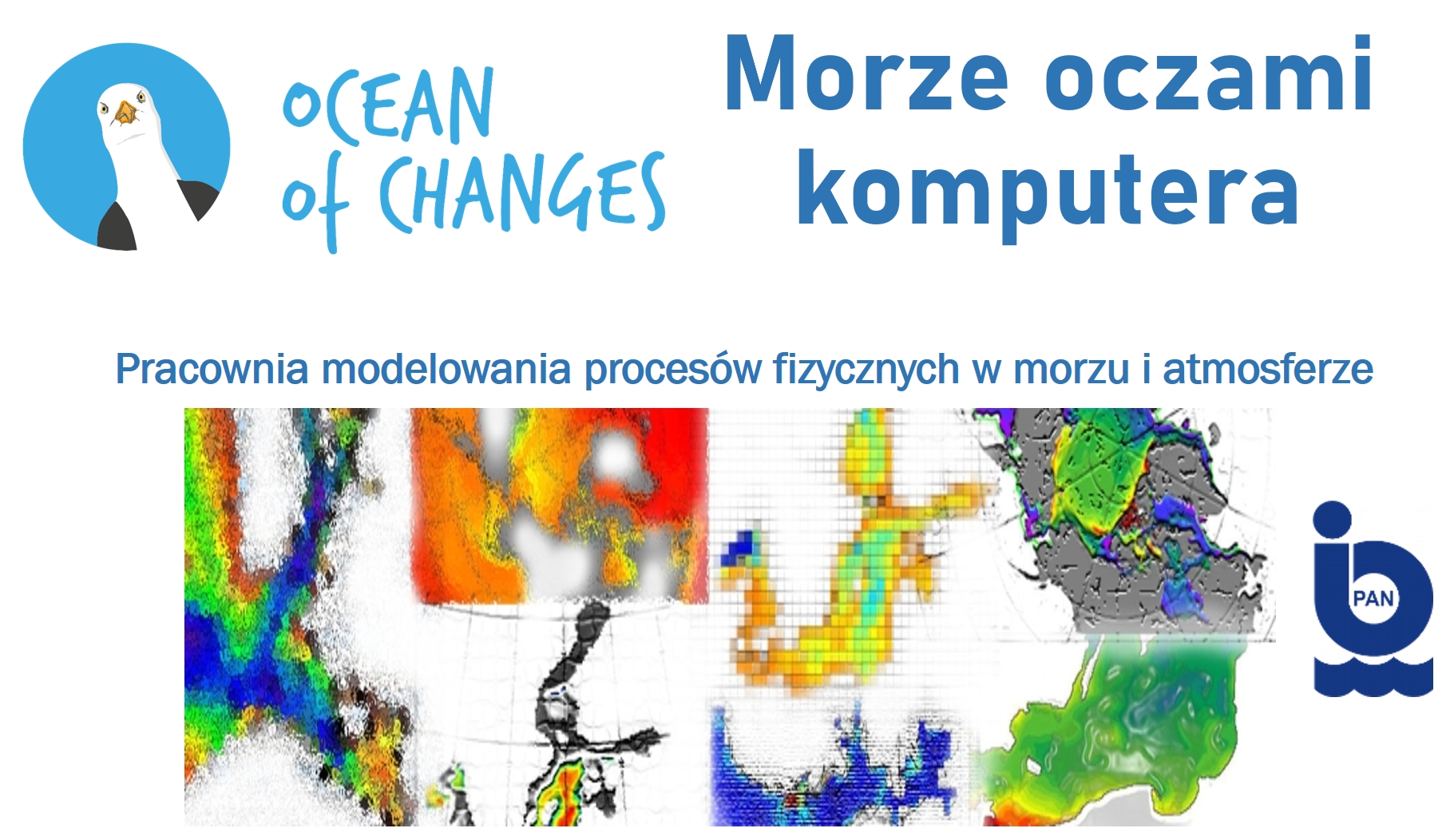 OCEAN of CHANGES

Morze oczami komputera

Pracownia modelowania procesów fizycznych w morzu i atmosferze

PAN